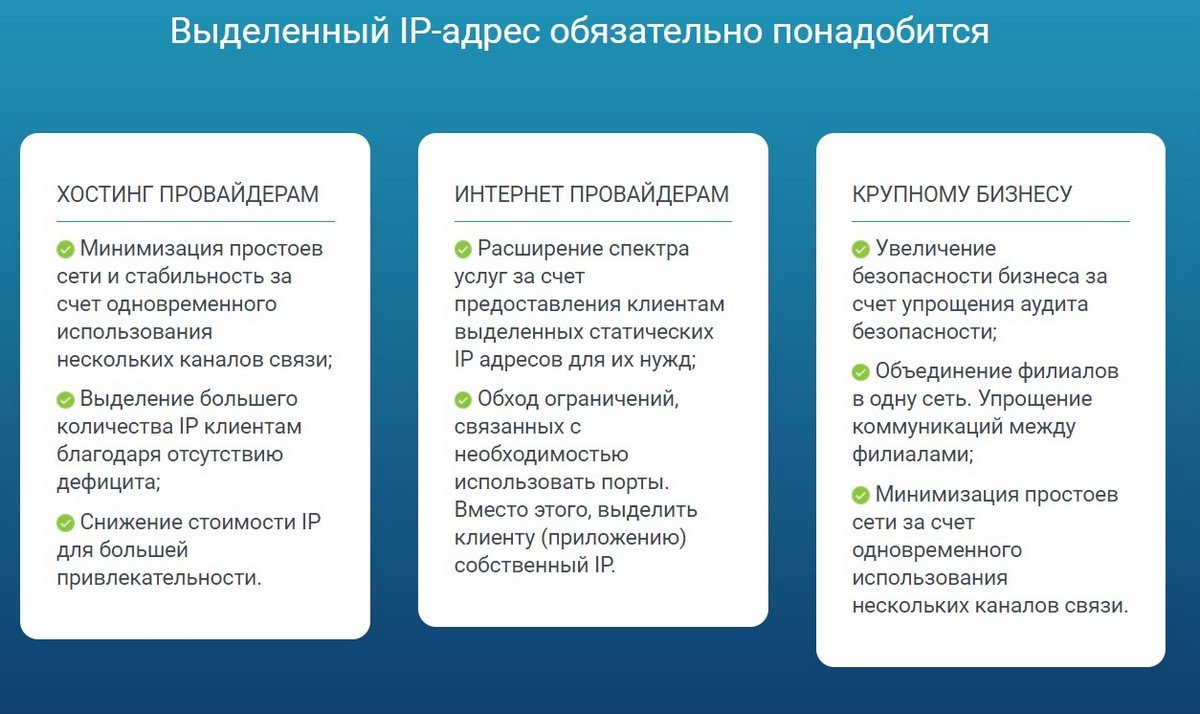 Выделенный IP-адрес обязательно понадобится

ХОСТИНГ ПРОВАЙДЕРАМ

Минимизация простоев сети и стабильность за счет одновременного использования нескольких каналов связи;

Выделение большего количества IP клиентам благодаря отсутствию дефицита;

Снижение стоимости IP для большей привлекательности.

ИНТЕРНЕТ ПРОВАЙДЕРАМ

Расширение спектра услуг за счет предоставления клиентам выделенных статических IP адресов для их нужд;

Обход ограничений, связанных с необходимостью использовать порты. Вместо этого, выделить клиенту (приложению) собственный IP.

КРУПНОМУ БИЗНЕСУ

Увеличение безопасности бизнеса за счет упрощения аудита безопасности;

Объединение филиалов в одну сеть. Упрощение коммуникаций между филиалами;

Минимизация простоев сети за счет одновременного использования нескольких каналов связи.